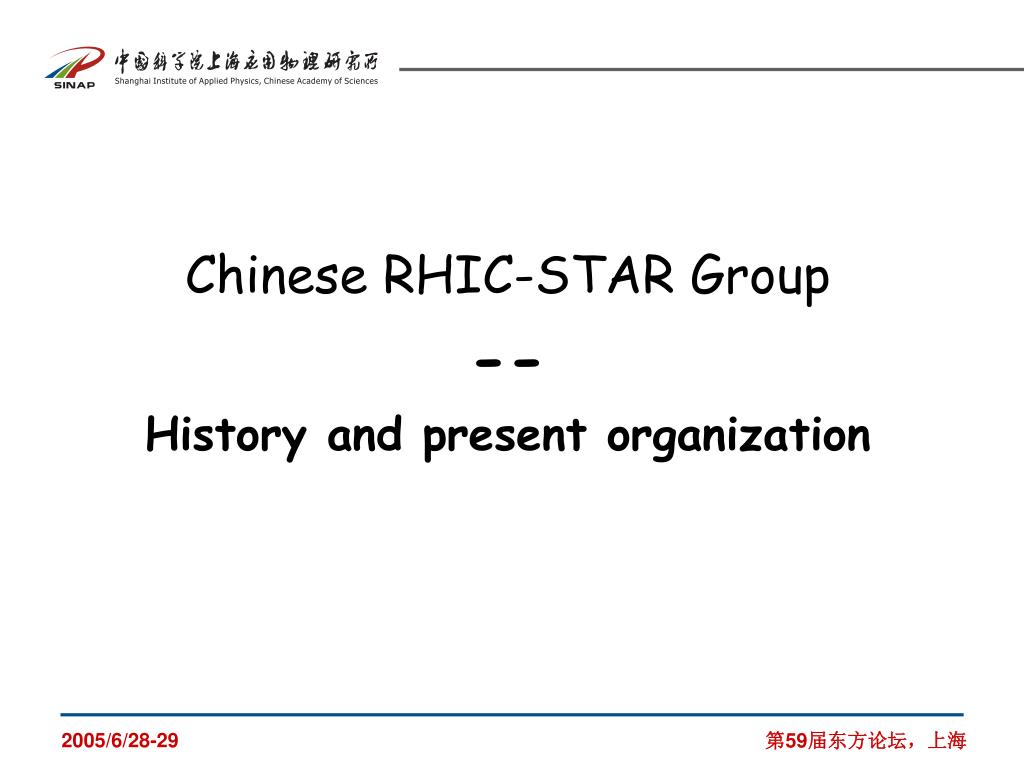 SINAP
中国科学院上海应用物理研究所
Shanghai Institute of Applied Physics, Chinese Academy of Sciences

Chinese RHIC-STAR Group

--

History and present organization

2005/6/28-29

第59届东方论坛，上海